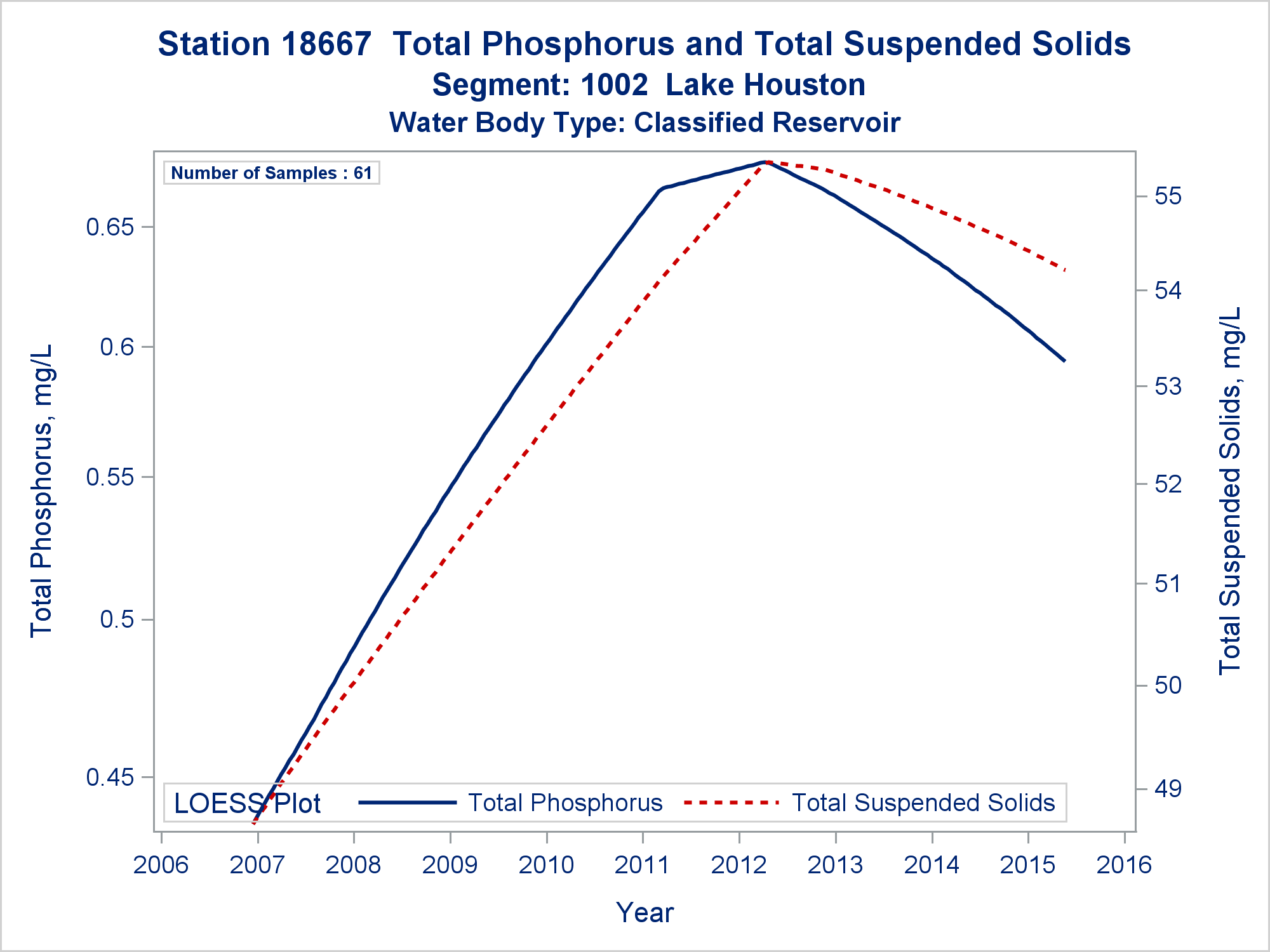 Station 18667 Total Phosphorus and Total Suspended Solids
Segment: 1002 Lake Houston
Water Body Type: Classified Reservoir

Number of Samples : 61

Total Phosphorus, mg/L

0.65
0.6
0.55
0.5
0.45

Total Suspended Solids, mg/L

55
54
53
52
51
50
49

LOESS Plot
Total Phosphorus
Total Suspended Solids

2006
2007
2008
2009
2010
2011
2012
2013
2014
2015
2016

Year